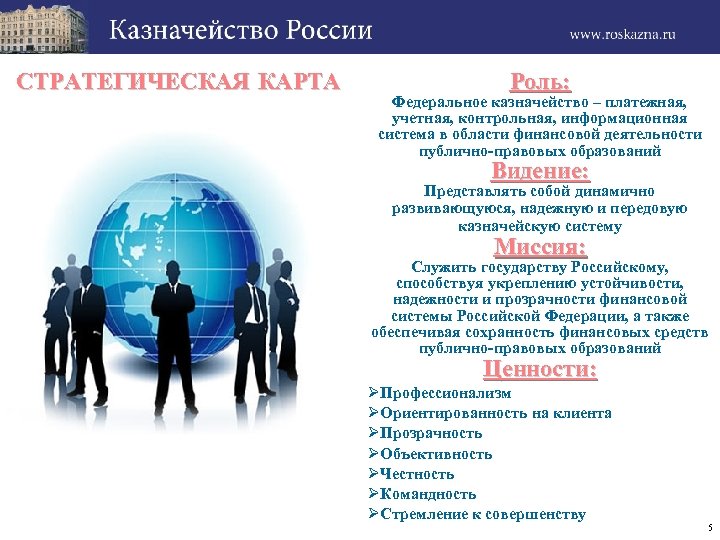 Казначейство России

www.roskazna.ru

СТРАТЕГИЧЕСКАЯ КАРТА

Роль:

Федеральное казначейство – платежная, учетная, контрольная, информационная система в области финансовой деятельности публично-правовых образований

Видение:

Представлять собой динамично развивающуюся, надежную и передовую казначейскую систему

Миссия:

Служить государству Российскому, способствуя укреплению устойчивости, надежности и прозрачности финансовой системы Российской Федерации, а также обеспечивая сохранность финансовых средств публично-правовых образований

Ценности:

➢Профессионализм
➢Ориентированность на клиента
➢Прозрачность
➢Объективность
➢Честность
➢Командность
➢Стремление к совершенству

5